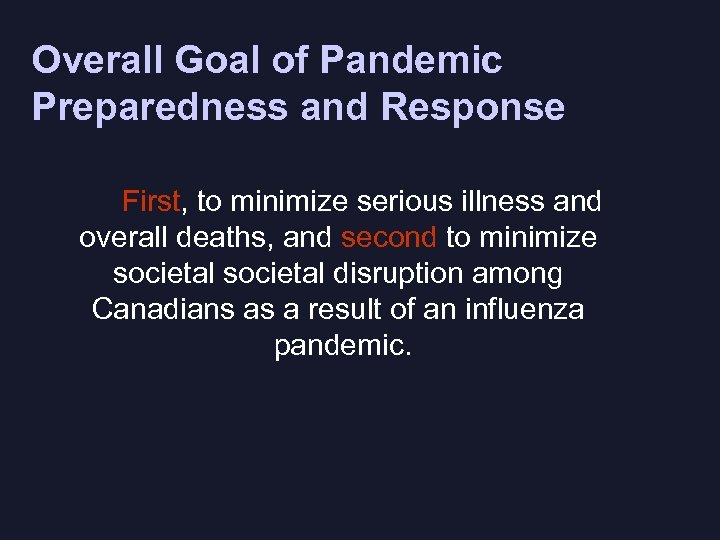 Overall Goal of Pandemic Preparedness and Response

First, to minimize serious illness and overall deaths, and second to minimize societal societal disruption among Canadians as a result of an influenza pandemic.